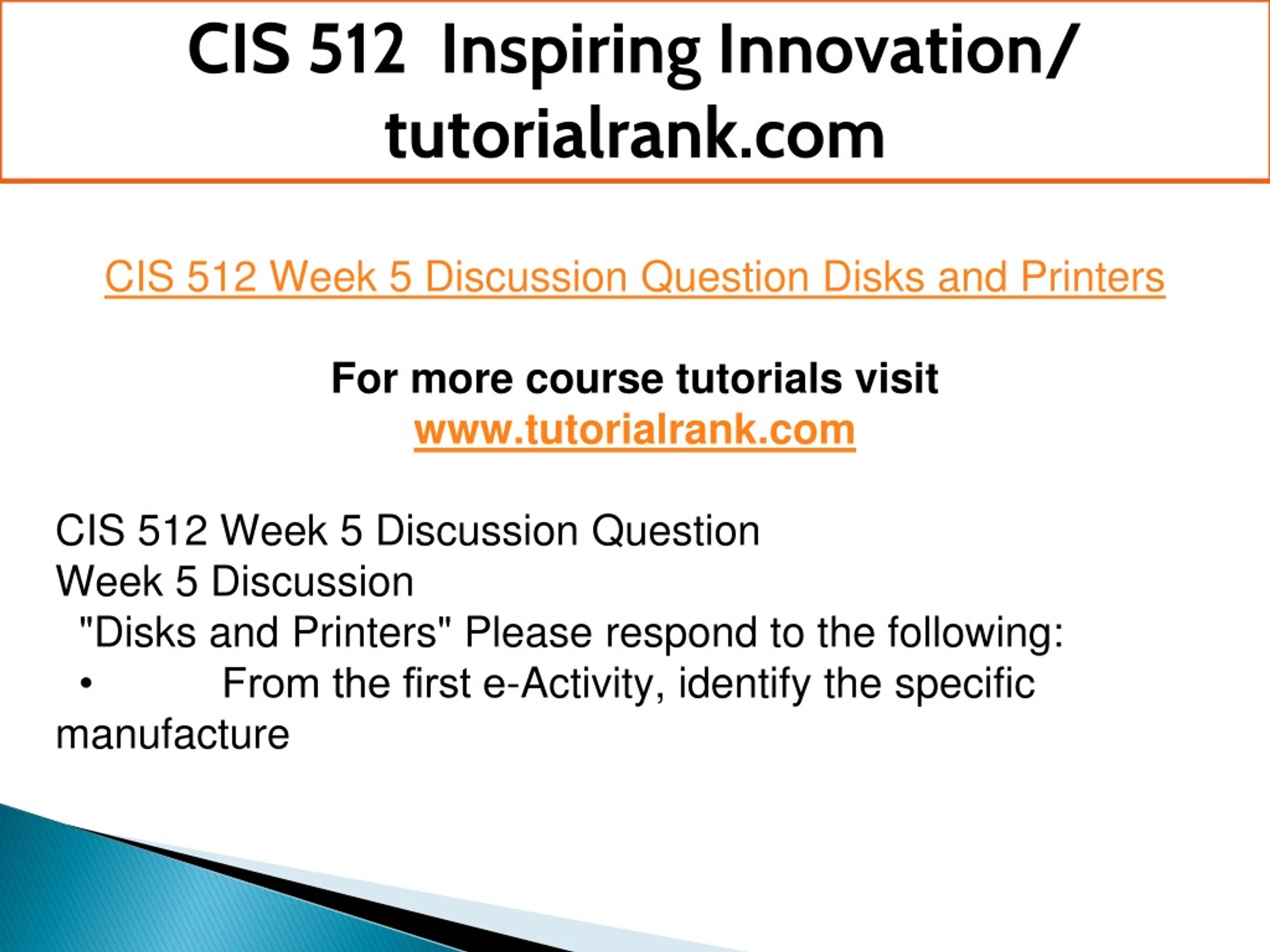 CIS 512 Inspiring Innovation/ tutorialrank.com

CIS 512 Week 5 Discussion Question Disks and Printers

For more course tutorials visit
www.tutorialrank.com

CIS 512 Week 5 Discussion Question
Week 5 Discussion
"Disks and Printers" Please respond to the following:
• From the first e-Activity, identify the specific manufacture